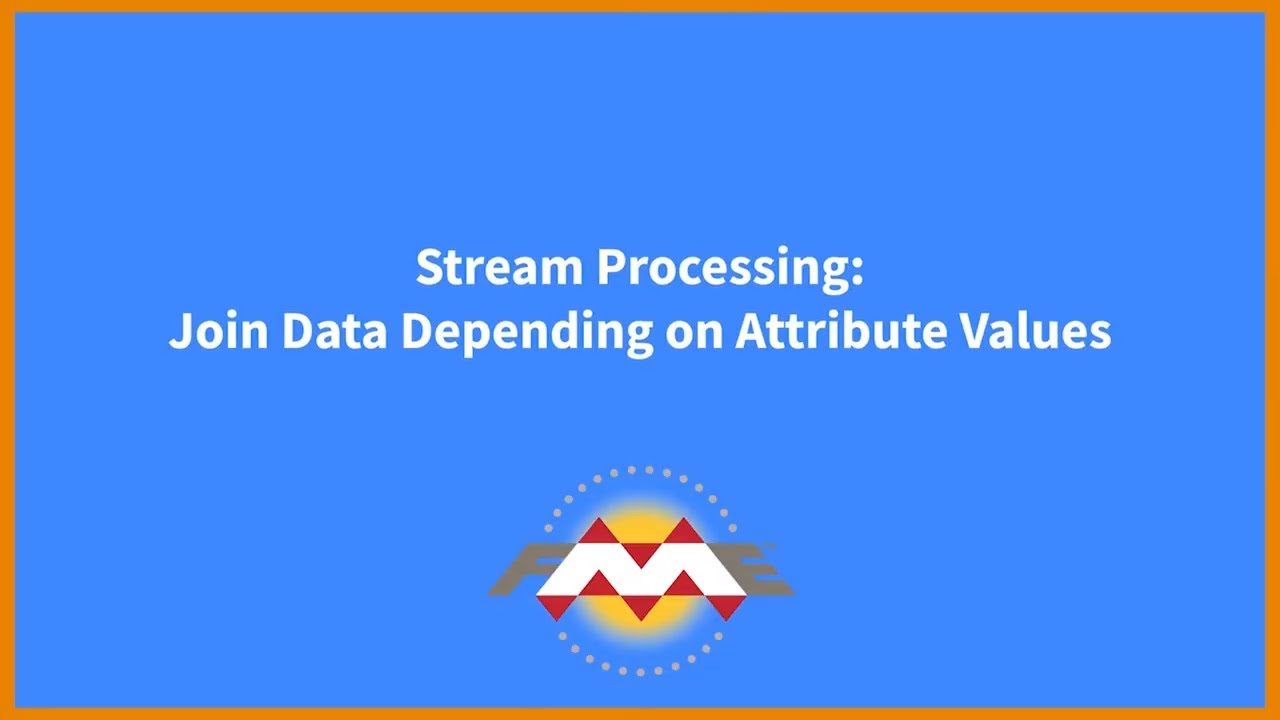 Stream Processing:
Join Data Depending on Attribute Values

FME